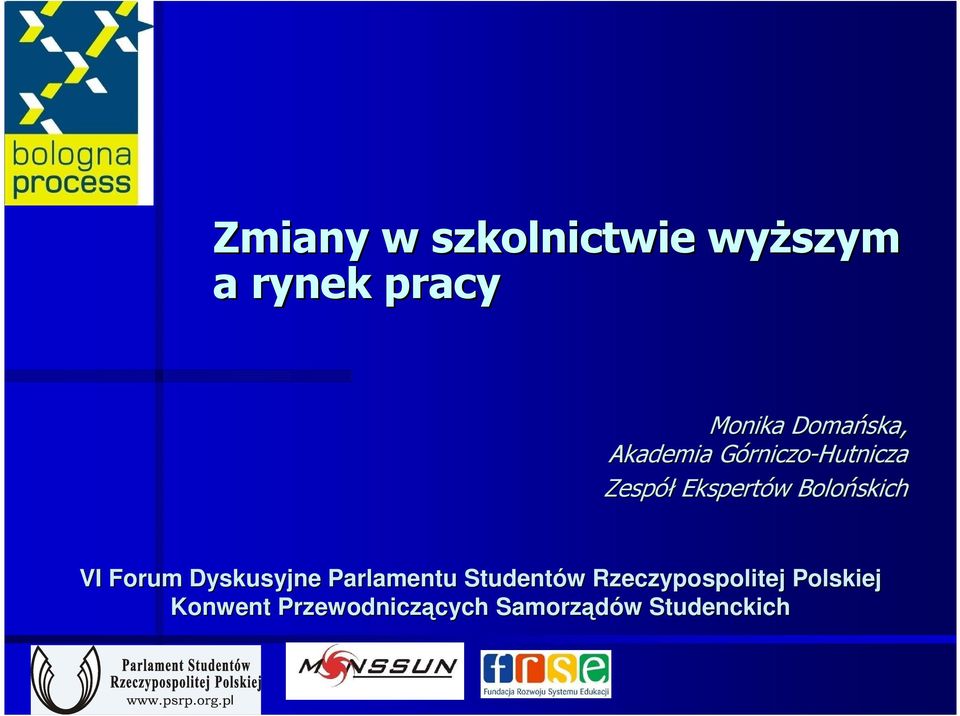 bologna process

Zmiany w szkolnictwie wyższym a rynek pracy

Monika Domańska,
Akademia Górniczo-Hutnicza
Zespół Ekspertów Bolońskich

VI Forum Dyskusyjne Parlamentu Studentów Rzeczypospolitej Polskiej
Konwent Przewodniczących Samorządów Studenckich

Parlament Studentów Rzeczypospolitej Polskiej
www.psrp.org.pl

MONSSUN

frse
Fundacja Rozwoju Systemu Edukacji